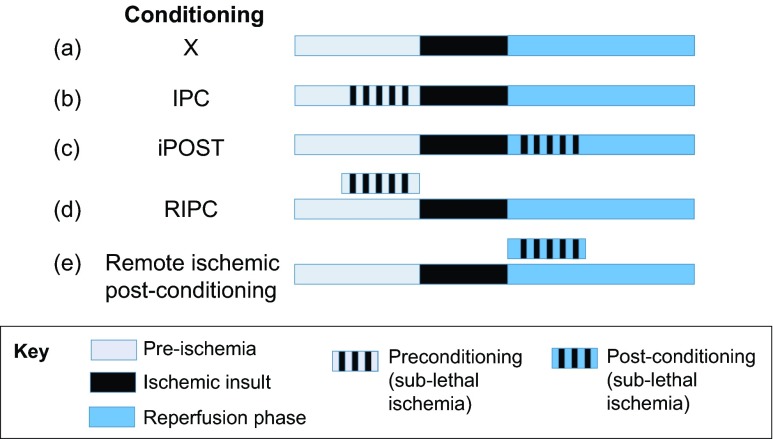 Conditioning

(a) X

(b) IPC

(c) iPOST

(d) RIPC

(e) Remote ischemic post-conditioning

Key

Pre-ischemia

Ischemic insult

Reperfusion phase

Preconditioning (sub-lethal ischemia)

Post-conditioning (sub-lethal ischemia)